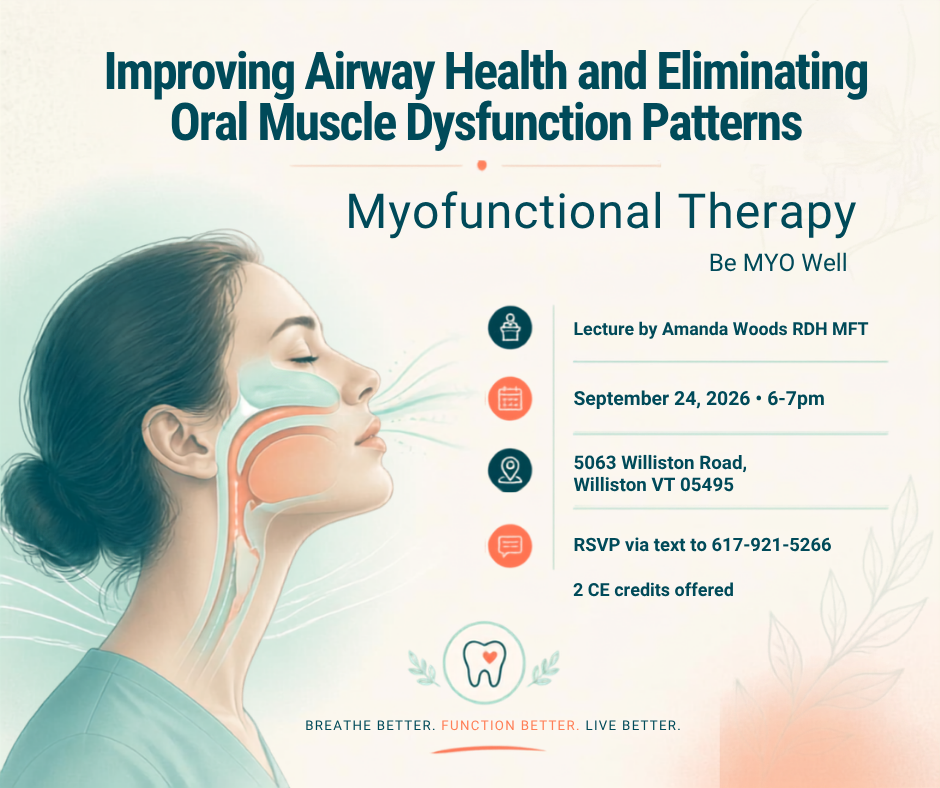 Improving Airway Health and Eliminating Oral Muscle Dysfunction Patterns

Myofunctional Therapy

Be MYO Well

Lecture by Amanda Woods RDH MFT

September 24, 2026 • 6-7pm

5063 Williston Road,
Williston VT 05495

RSVP via text to 617-921-5266

2 CE credits offered

BREATHE BETTER. FUNCTION BETTER. LIVE BETTER.